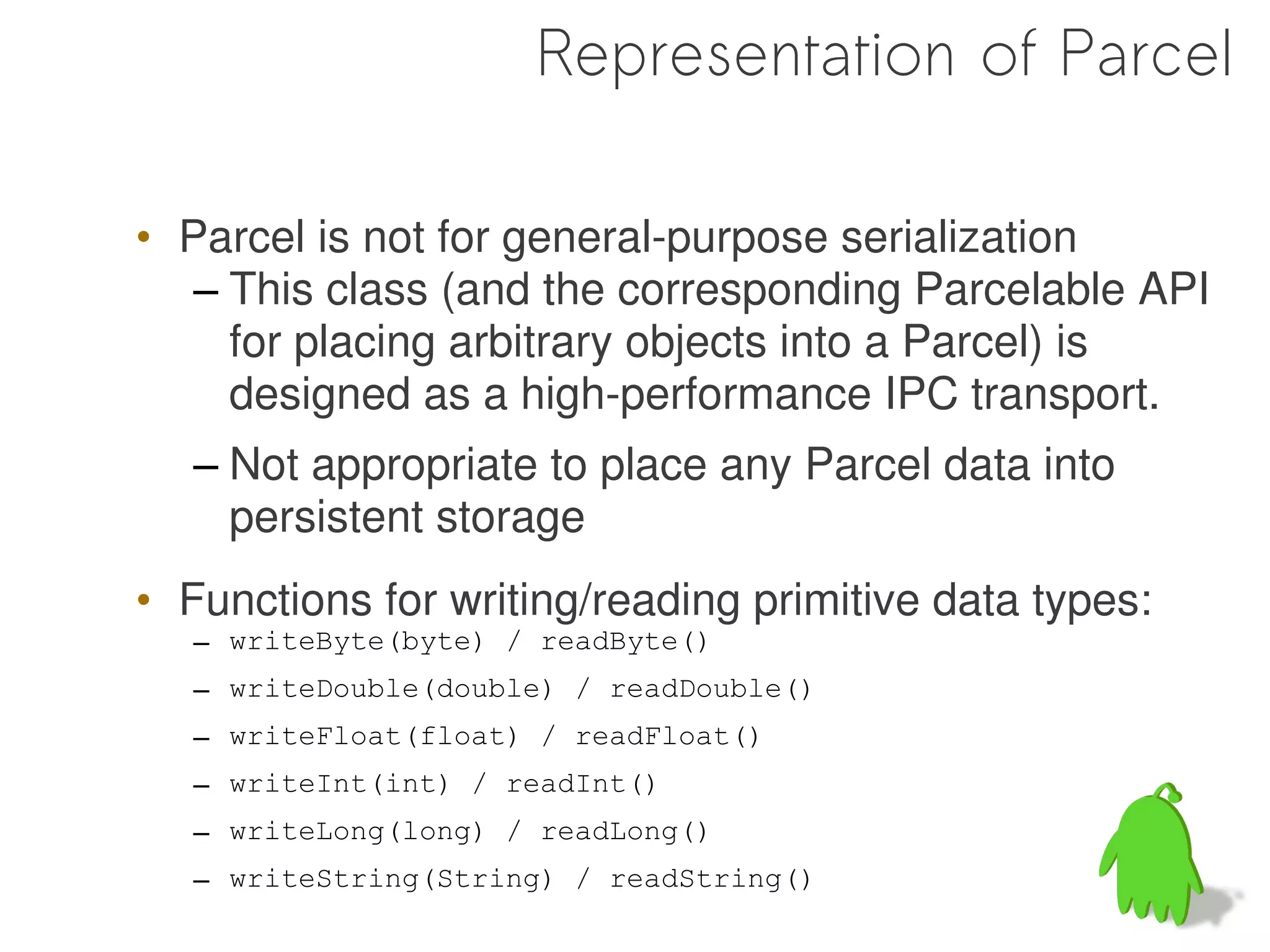 Representation of Parcel

• Parcel is not for general-purpose serialization
– This class (and the corresponding Parcelable API for placing arbitrary objects into a Parcel) is designed as a high-performance IPC transport.
– Not appropriate to place any Parcel data into persistent storage

• Functions for writing/reading primitive data types:
– writeByte(byte) / readByte()
– writeDouble(double) / readDouble()
– writeFloat(float) / readFloat()
– writeInt(int) / readInt()
– writeLong(long) / readLong()
– writeString(String) / readString()